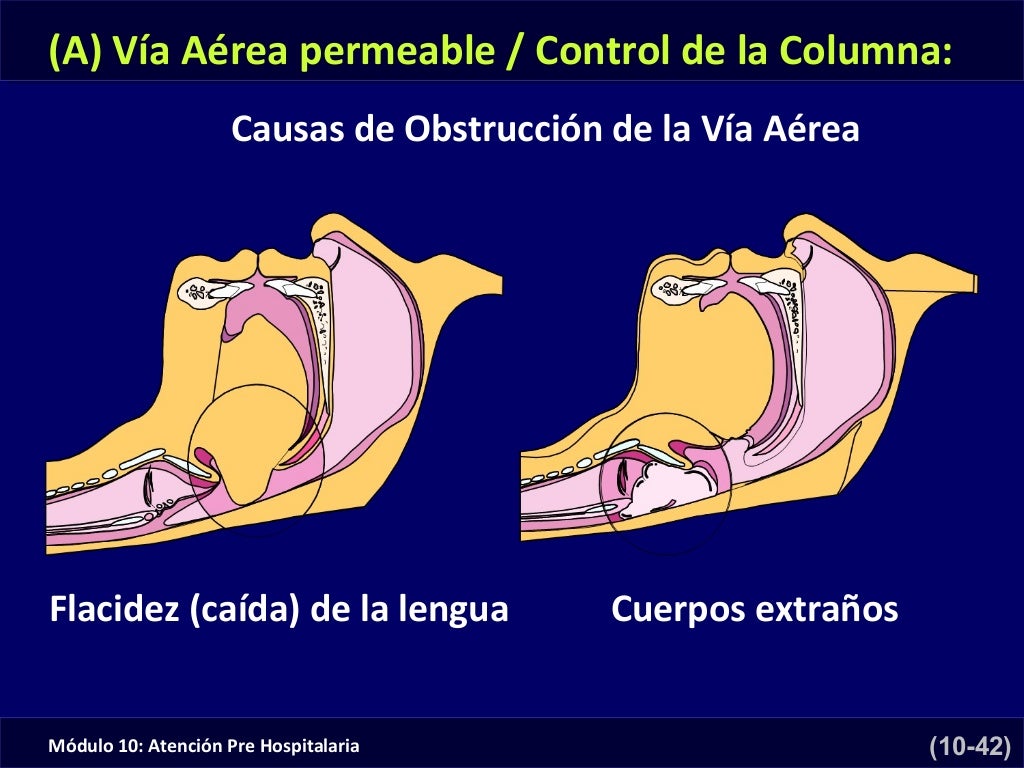 (A) Vía Aérea permeable / Control de la Columna:

Causas de Obstrucción de la Vía Aérea

Flacidez (caída) de la lengua

Cuerpos extraños

Módulo 10: Atención Pre Hospitalaria

(10-42)